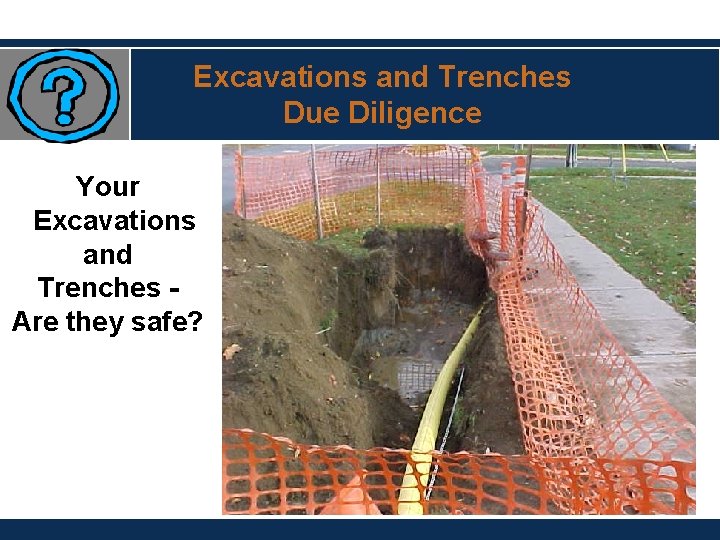 ?

Excavations and Trenches
Due Diligence

Your Excavations and Trenches - Are they safe?